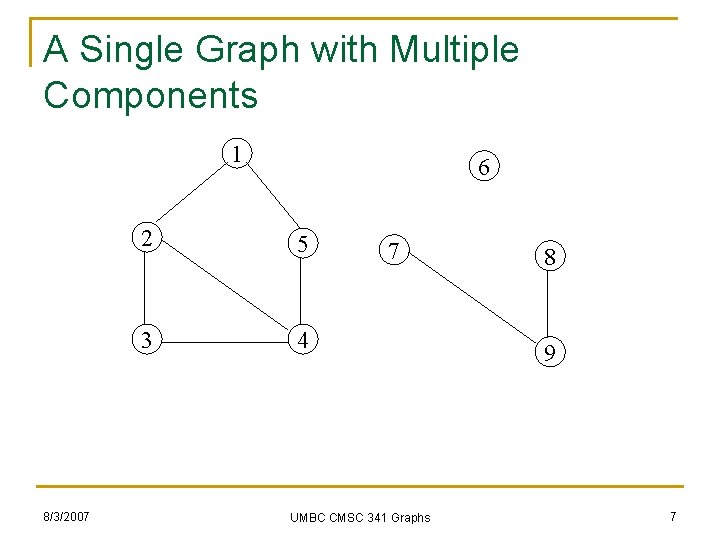 A Single Graph with Multiple Components

1

6

2

5

7

8

3

4

9

8/3/2007

UMBC CMSC 341 Graphs

7